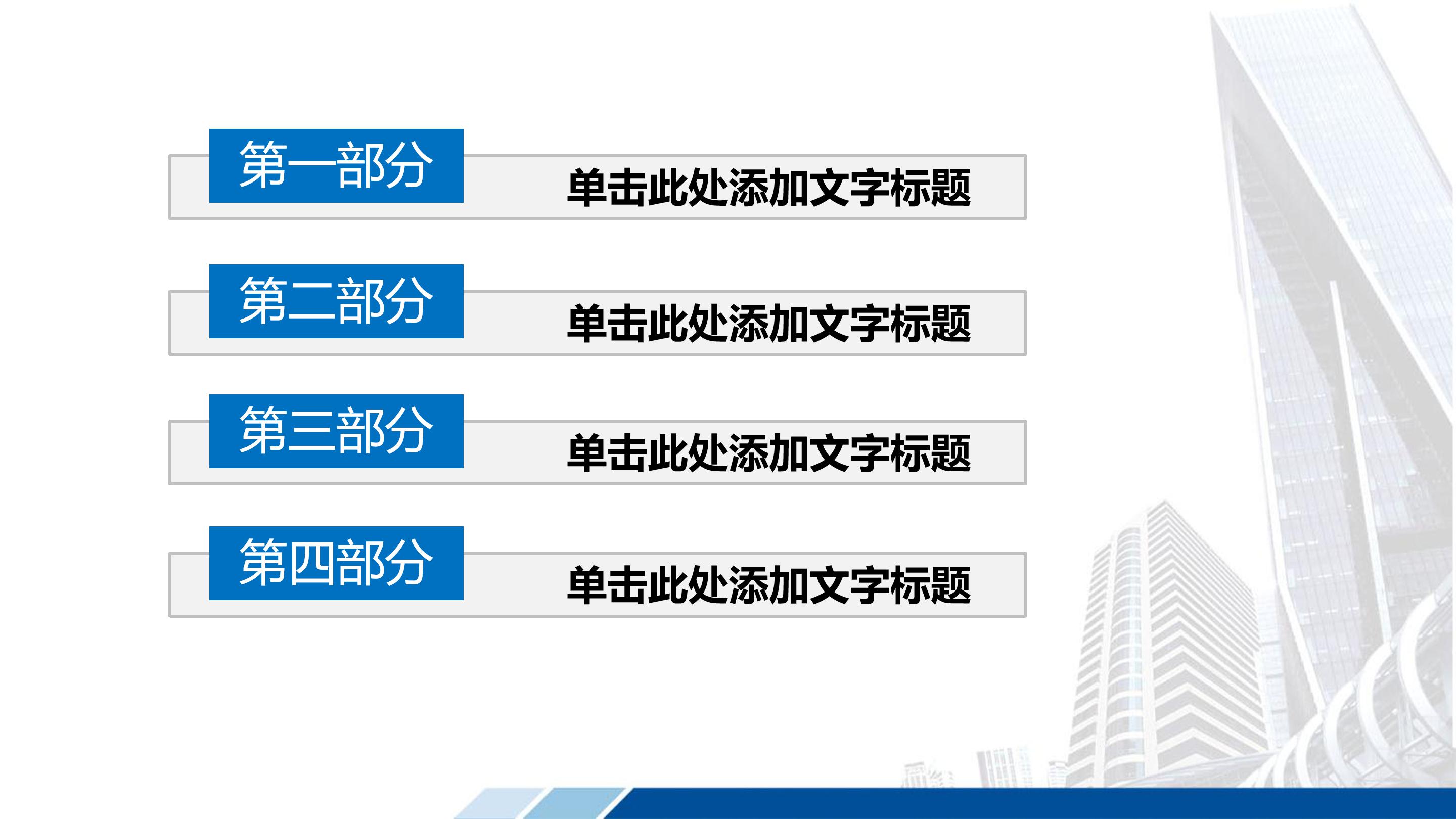 第一部分
单击此处添加文字标题

第二部分
单击此处添加文字标题

第三部分
单击此处添加文字标题

第四部分
单击此处添加文字标题